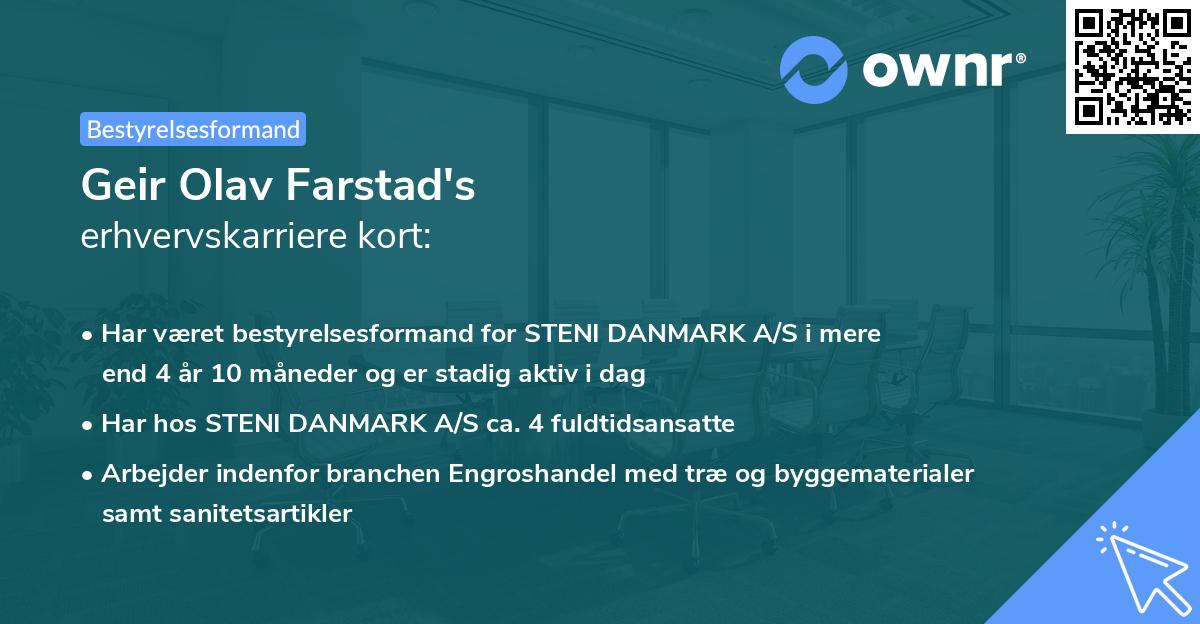 ownr®

Bestyrelsesformand

Geir Olav Farstad's
erhvervskarriere kort:

• Har været bestyrelsesformand for STENI DANMARK A/S i mere end 4 år 10 måneder og er stadig aktiv i dag

• Har hos STENI DANMARK A/S ca. 4 fuldtidsansatte

• Arbejder indenfor branchen Engroshandel med træ og byggematerialer samt sanitetsartikler